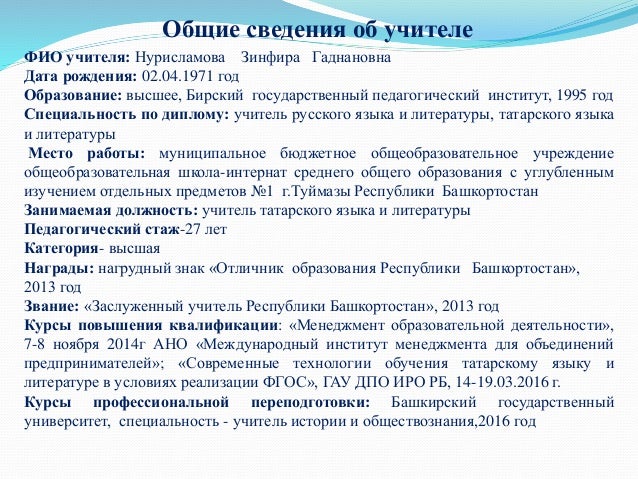 Общие сведения об учителе

ФИО учителя: Нурисламова Зинфира Гаднановна
Дата рождения: 02.04.1971 год
Образование: высшее, Бирский государственный педагогический институт, 1995 год
Специальность по диплому: учитель русского языка и литературы, татарского языка и литературы
Место работы: муниципальное бюджетное общеобразовательное учреждение общеобразовательная школа-интернат среднего общего образования с углубленным изучением отдельных предметов №1 г.Туймазы Республики Башкортостан
Занимаемая должность: учитель татарского языка и литературы
Педагогический стаж-27 лет
Категория- высшая
Награды: нагрудный знак «Отличник образования Республики Башкортостан», 2013 год
Звание: «Заслуженный учитель Республики Башкортостан», 2013 год
Курсы повышения квалификации: «Менеджмент образовательной деятельности», 7-8 ноября 2014г АНО «Международный институт менеджмента для объединений предпринимателей»; «Современные технологии обучения татарскому языку и литературе в условиях реализации ФГОС», ГАУ ДПО ИРО РБ, 14-19.03.2016 г.
Курсы профессиональной переподготовки: Башкирский государственный университет, специальность - учитель истории и обществознания,2016 год